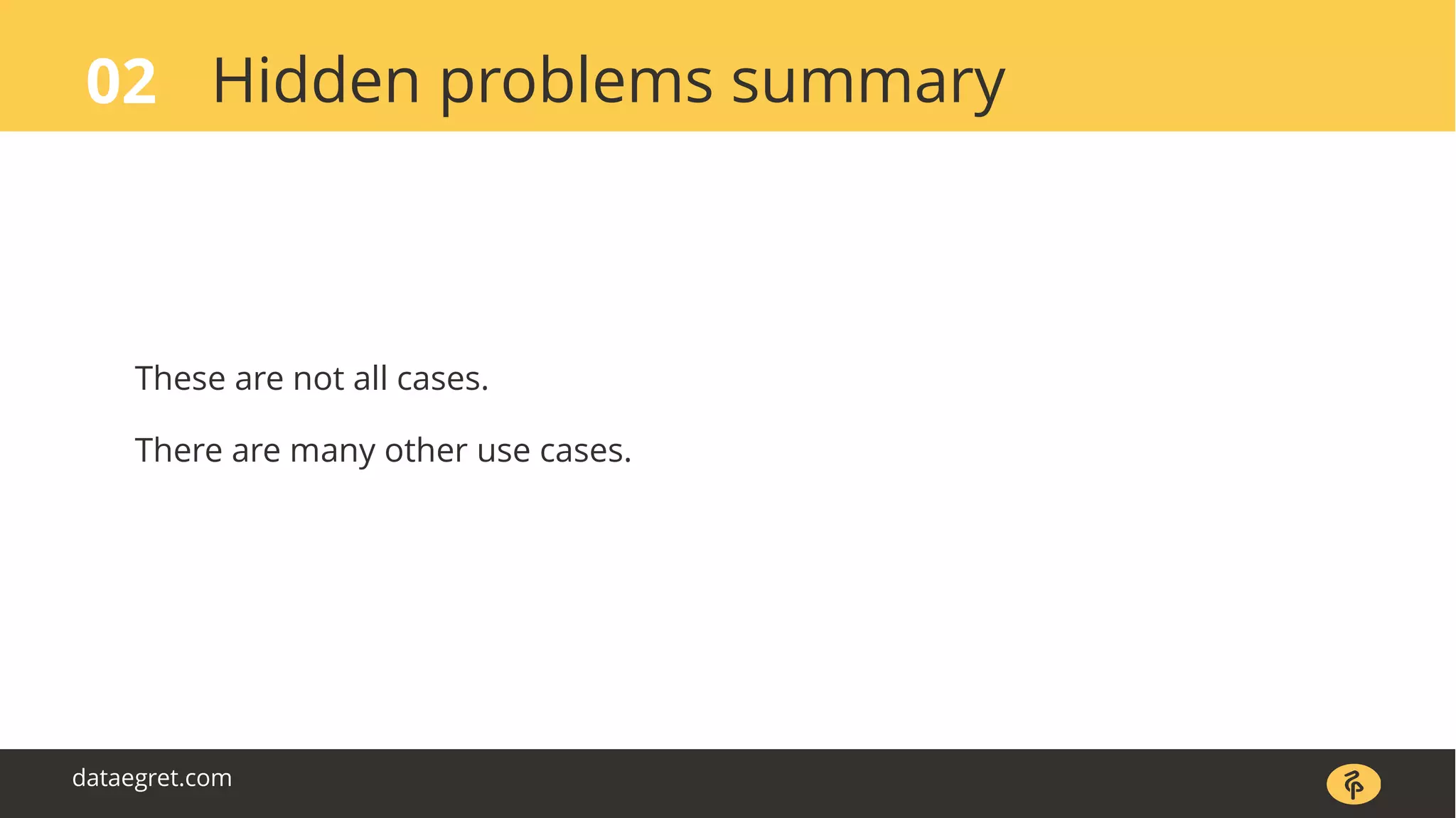 02 Hidden problems summary

These are not all cases.

There are many other use cases.

dataegret.com